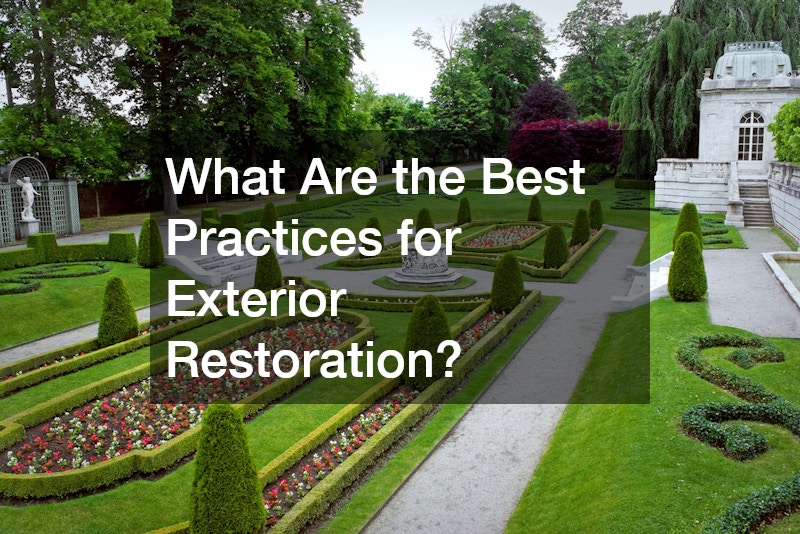 What Are the Best Practices for Exterior Restoration?